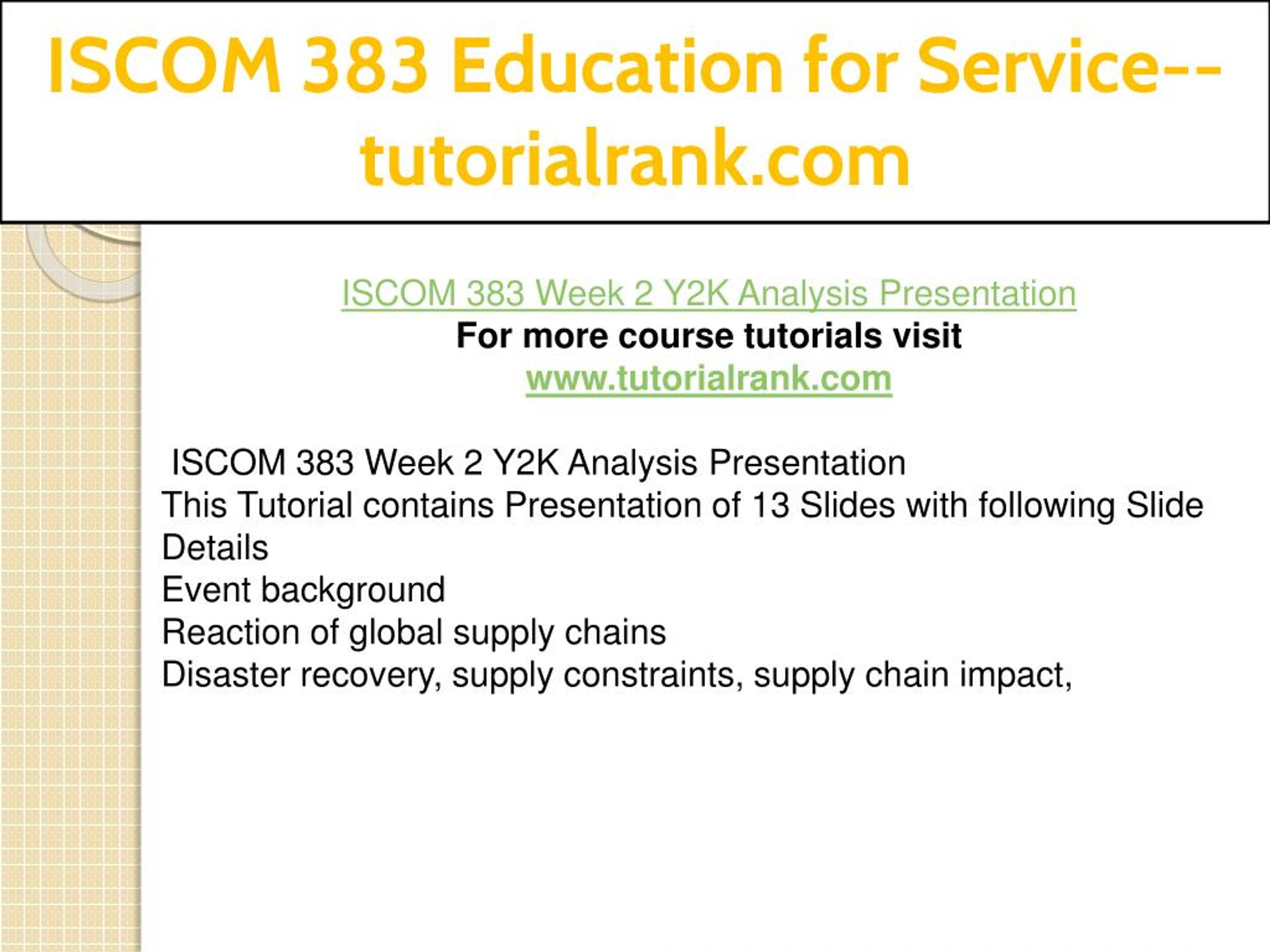 ISCOM 383 Education for Service--tutorialrank.com

ISCOM 383 Week 2 Y2K Analysis Presentation
For more course tutorials visit
www.tutorialrank.com

ISCOM 383 Week 2 Y2K Analysis Presentation
This Tutorial contains Presentation of 13 Slides with following Slide Details
Event background
Reaction of global supply chains
Disaster recovery, supply constraints, supply chain impact,